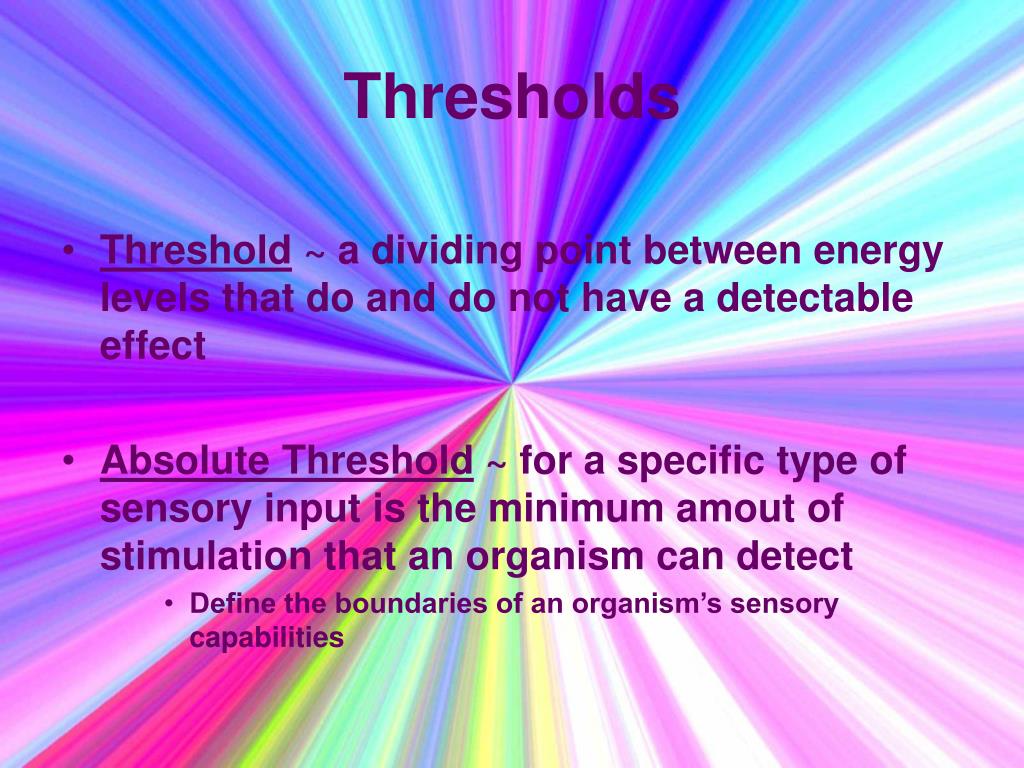 Thresholds

• Threshold ~ a dividing point between energy levels that do and do not have a detectable effect

• Absolute Threshold ~ for a specific type of sensory input is the minimum amout of stimulation that an organism can detect
  • Define the boundaries of an organism's sensory capabilities